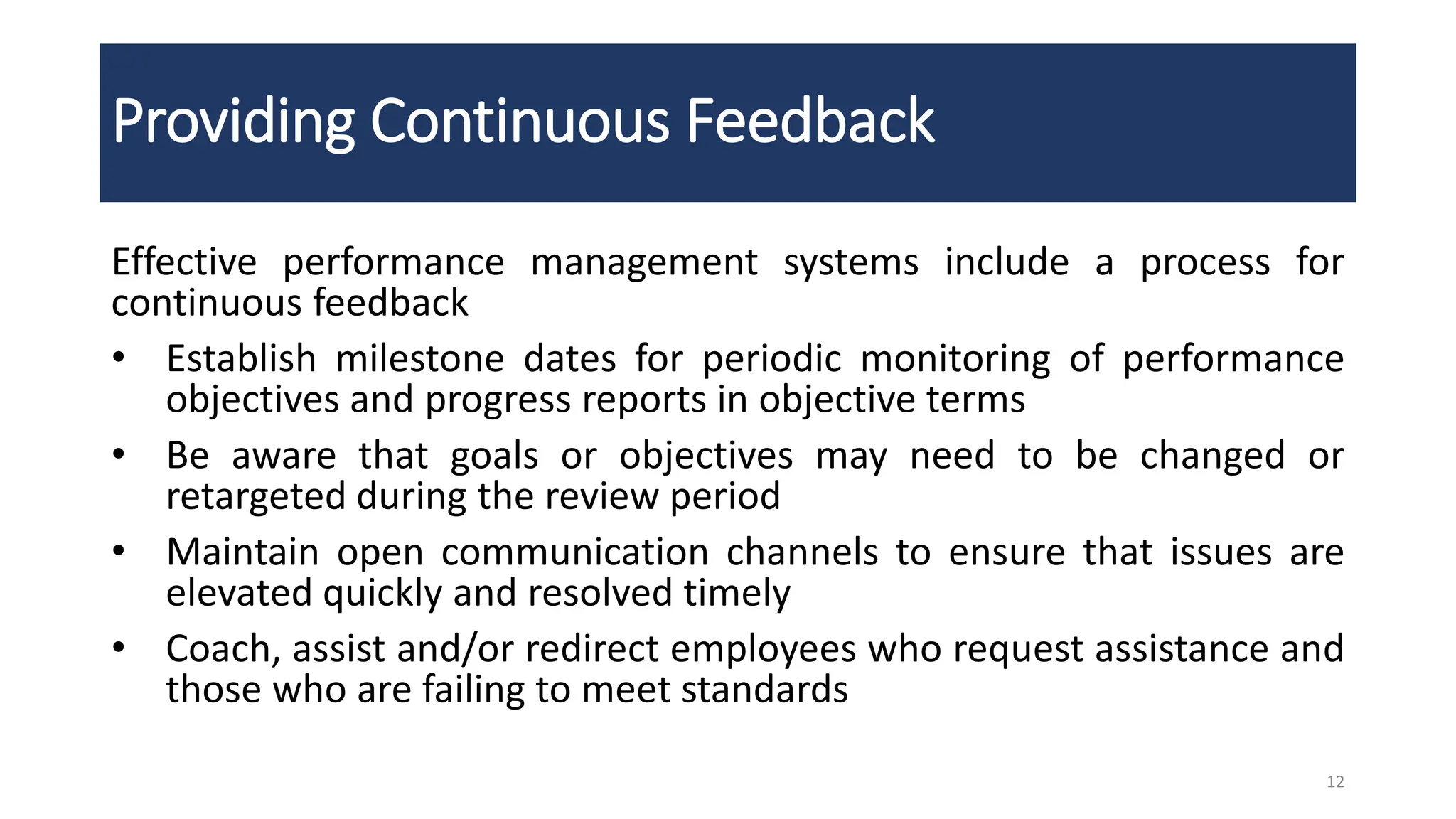 Providing Continuous Feedback

Effective performance management systems include a process for continuous feedback

• Establish milestone dates for periodic monitoring of performance objectives and progress reports in objective terms
• Be aware that goals or objectives may need to be changed or retargeted during the review period
• Maintain open communication channels to ensure that issues are elevated quickly and resolved timely
• Coach, assist and/or redirect employees who request assistance and those who are failing to meet standards

12